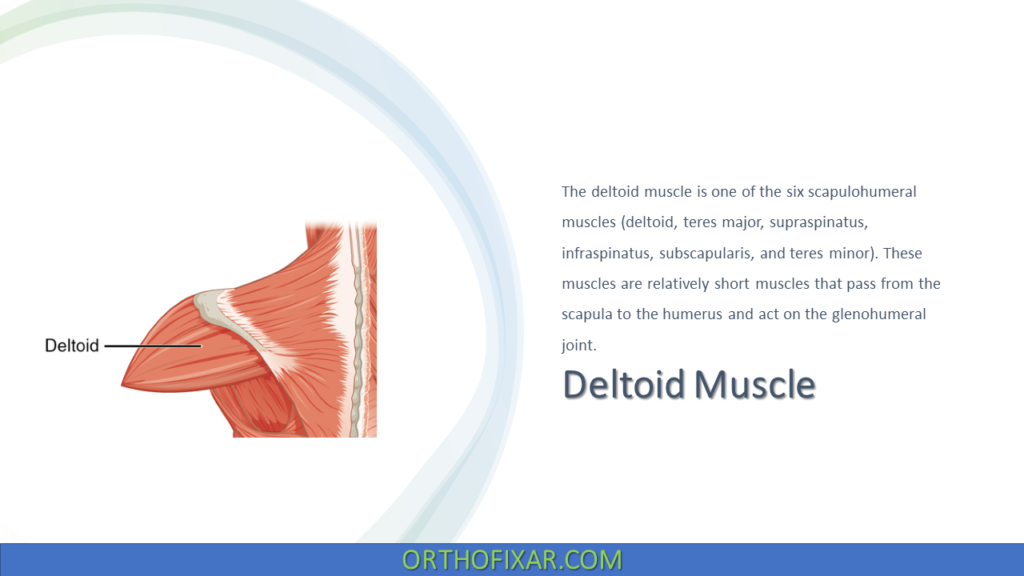 Deltoid

The deltoid muscle is one of the six scapulohumeral muscles (deltoid, teres major, supraspinatus, infraspinatus, subscapularis, and teres minor). These muscles are relatively short muscles that pass from the scapula to the humerus and act on the glenohumeral joint.

Deltoid Muscle

ORTHOFIXAR.COM